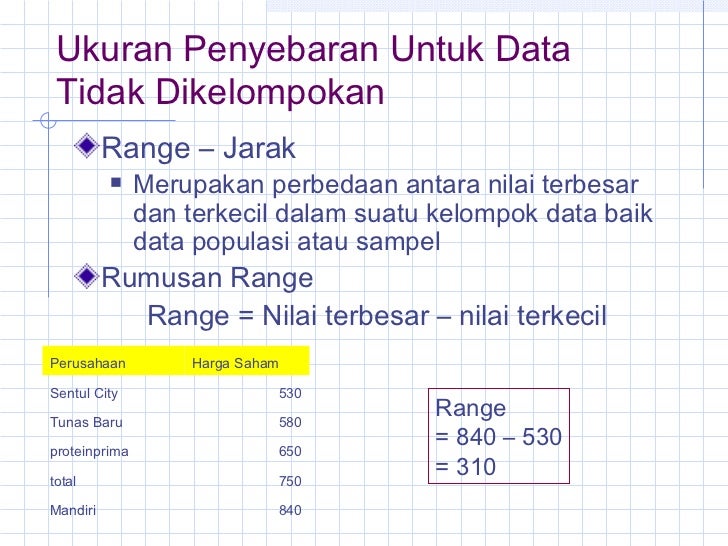 Ukuran Penyebaran Untuk Data Tidak Dikelompokan

Range – Jarak

Merupakan perbedaan antara nilai terbesar dan terkecil dalam suatu kelompok data baik data populasi atau sampel

Rumusan Range

Range = Nilai terbesar – nilai terkecil

| Perusahaan | Harga Saham |
|---|---|
| Sentul City | 530 |
| Tunas Baru | 580 |
| proteinprima | 650 |
| total | 750 |
| Mandiri | 840 |

Range
= 840 – 530
= 310